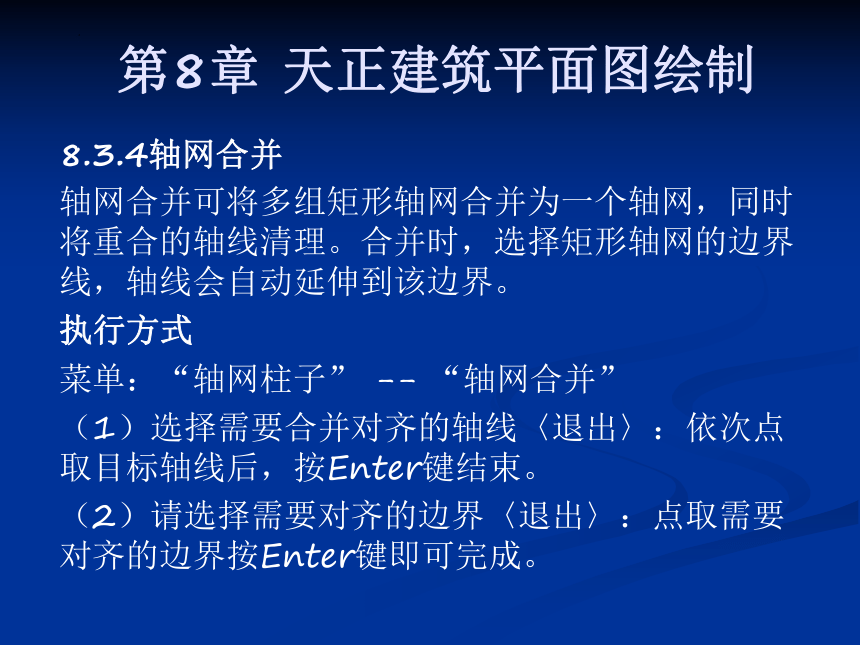 第8章 天正建筑平面图绘制

8.3.4轴网合并

轴网合并可将多组矩形轴网合并为一个轴网，同时将重合的轴线清理。合并时，选择矩形轴网的边界线，轴线会自动延伸到该边界。

执行方式

菜单：“轴网柱子” -- “轴网合并”

（1）选择需要合并对齐的轴线〈退出〉：依次点取目标轴线后，按Enter键结束。

（2）请选择需要对齐的边界〈退出〉：点取需要对齐的边界按Enter键即可完成。